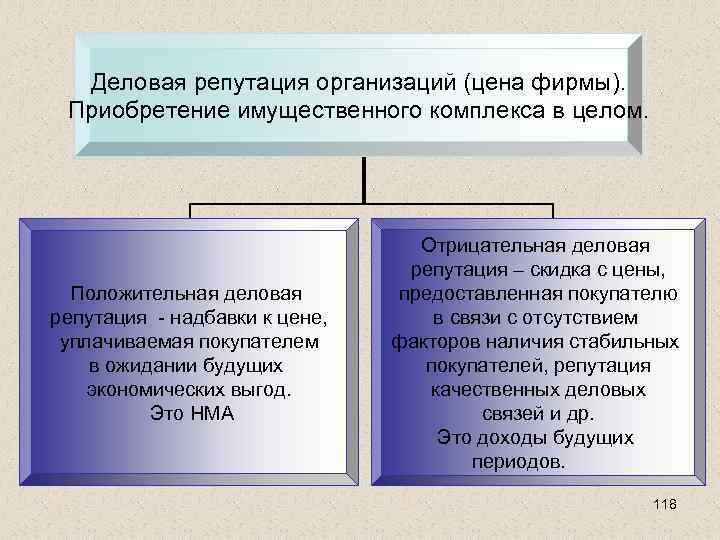 Деловая репутация организаций (цена фирмы). Приобретение имущественного комплекса в целом.

Положительная деловая репутация - надбавки к цене, уплачиваемая покупателем в ожидании будущих экономических выгод. Это НМА

Отрицательная деловая репутация – скидка с цены, предоставленная покупателю в связи с отсутствием факторов наличия стабильных покупателей, репутация качественных деловых связей и др. Это доходы будущих периодов.

118